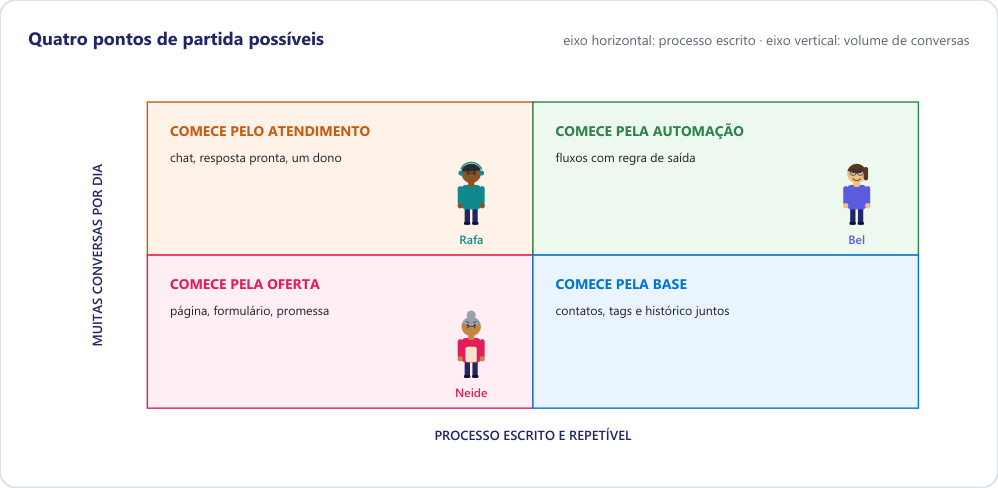 Quatro pontos de partida possíveis

eixo horizontal: processo escrito · eixo vertical: volume de conversas

MUITAS CONVERSAS POR DIA

COMECE PELO ATENDIMENTO

chat, resposta pronta, um dono

Rafa

COMECE PELA AUTOMAÇÃO

fluxos com regra de saída

Bel

COMECE PELA OFERTA

página, formulário, promessa

Neide

COMECE PELA BASE

contatos, tags e histórico juntos

PROCESSO ESCRITO E REPETÍVEL